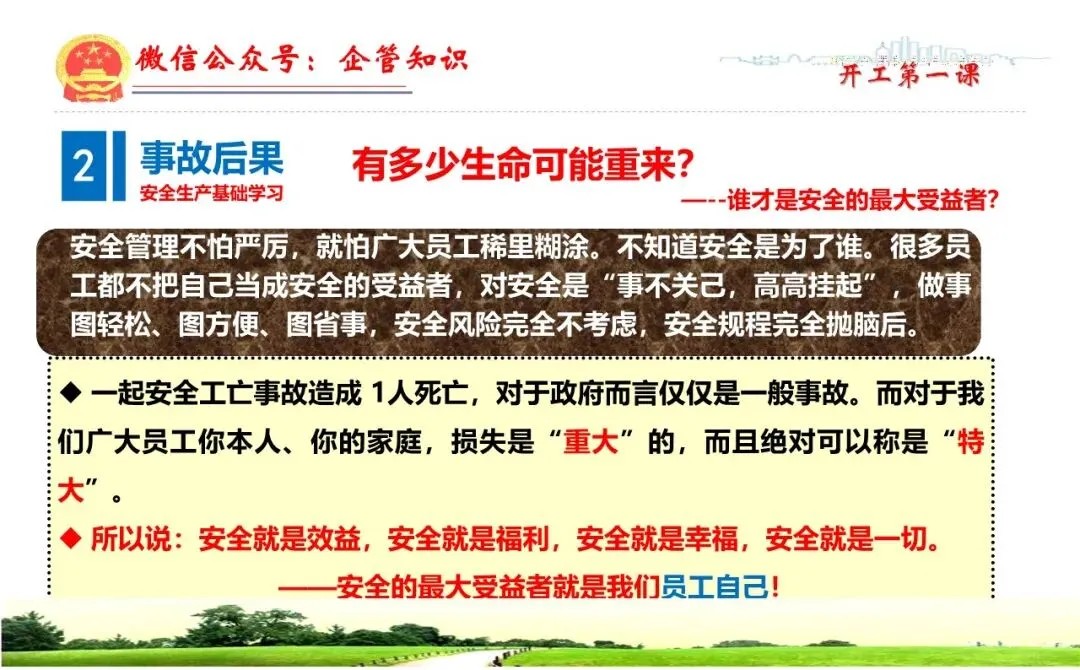 微信公众号：企管知识

开工第一课

2 事故后果
安全生产基础学习

有多少生命可能重来?
—--谁才是安全的最大受益者?

安全管理不怕严厉，就怕广大员工稀里糊涂。不知道安全是为了谁。很多员工都不把自己当成安全的受益者，对安全是“事不关己，高高挂起”，做事图轻松、图方便、图省事，安全风险完全不考虑，安全规程完全抛脑后。

◆ 一起安全工亡事故造成 1人死亡，对于政府而言仅仅是一般事故。而对于我们广大员工你本人、你的家庭，损失是“重大”的，而且绝对可以称是“特大”。

◆ 所以说：安全就是效益，安全就是福利，安全就是幸福，安全就是一切。

——安全的最大受益者就是我们员工自己!